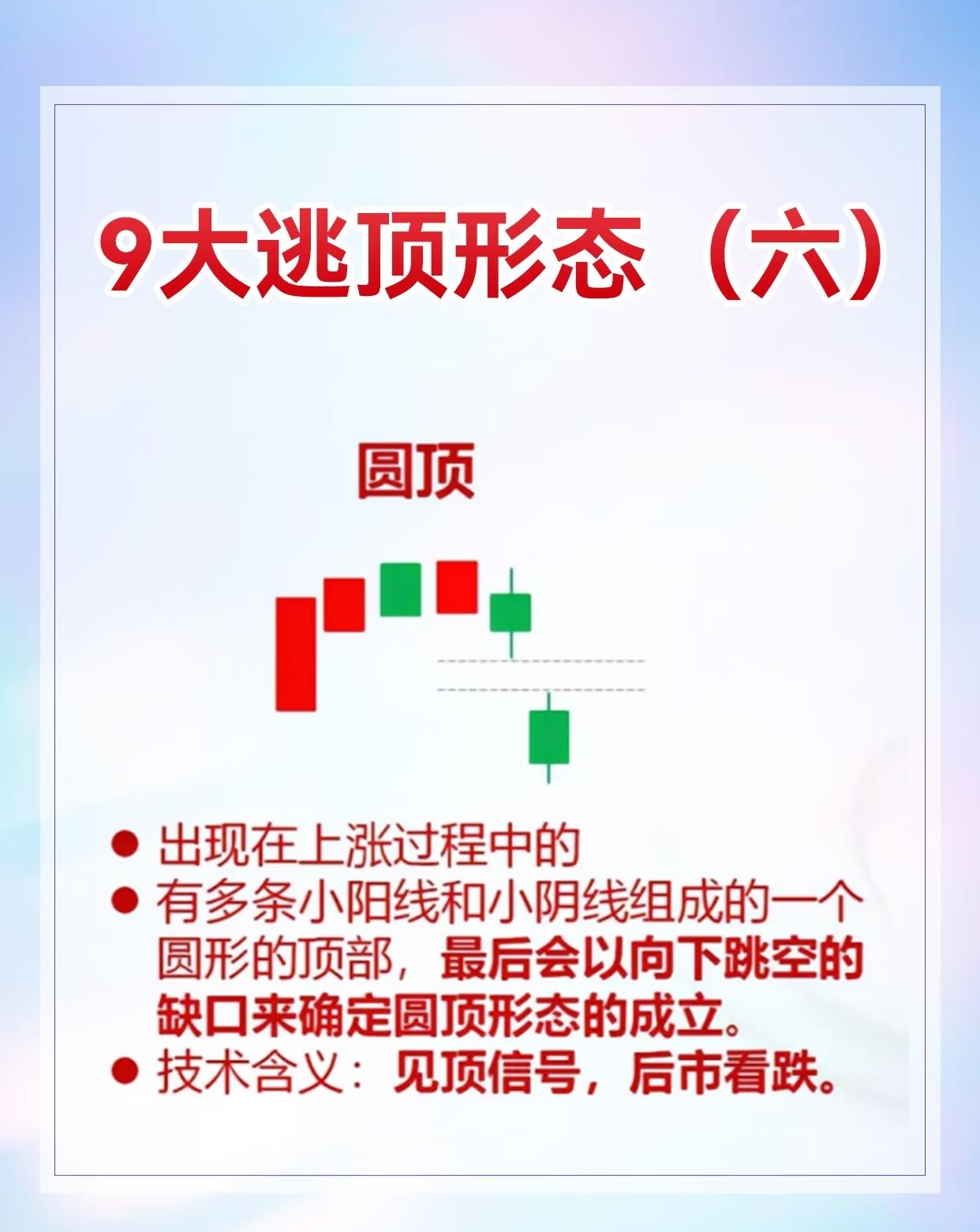 9大逃顶形态（六）

圆顶

● 出现在上涨过程中的
● 有多条小阳线和小阴线组成的一个圆形的顶部，最后会以向下跳空的缺口来确定圆顶形态的成立。
● 技术含义：见顶信号，后市看跌。